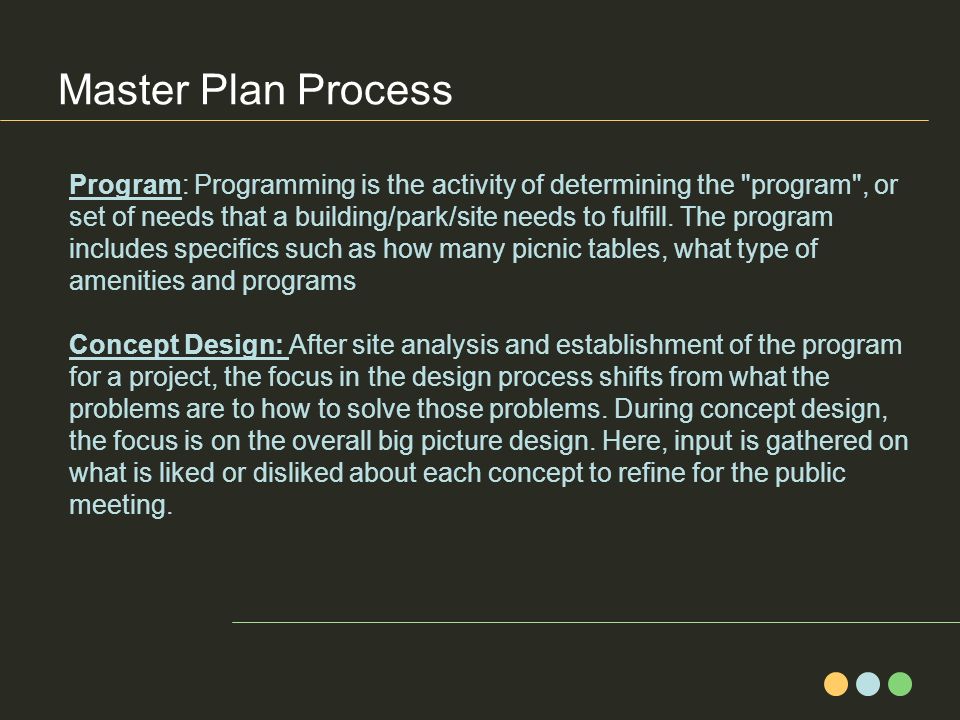 Master Plan Process

Program: Programming is the activity of determining the "program", or set of needs that a building/park/site needs to fulfill. The program includes specifics such as how many picnic tables, what type of amenities and programs

Concept Design: After site analysis and establishment of the program for a project, the focus in the design process shifts from what the problems are to how to solve those problems. During concept design, the focus is on the overall big picture design. Here, input is gathered on what is liked or disliked about each concept to refine for the public meeting.